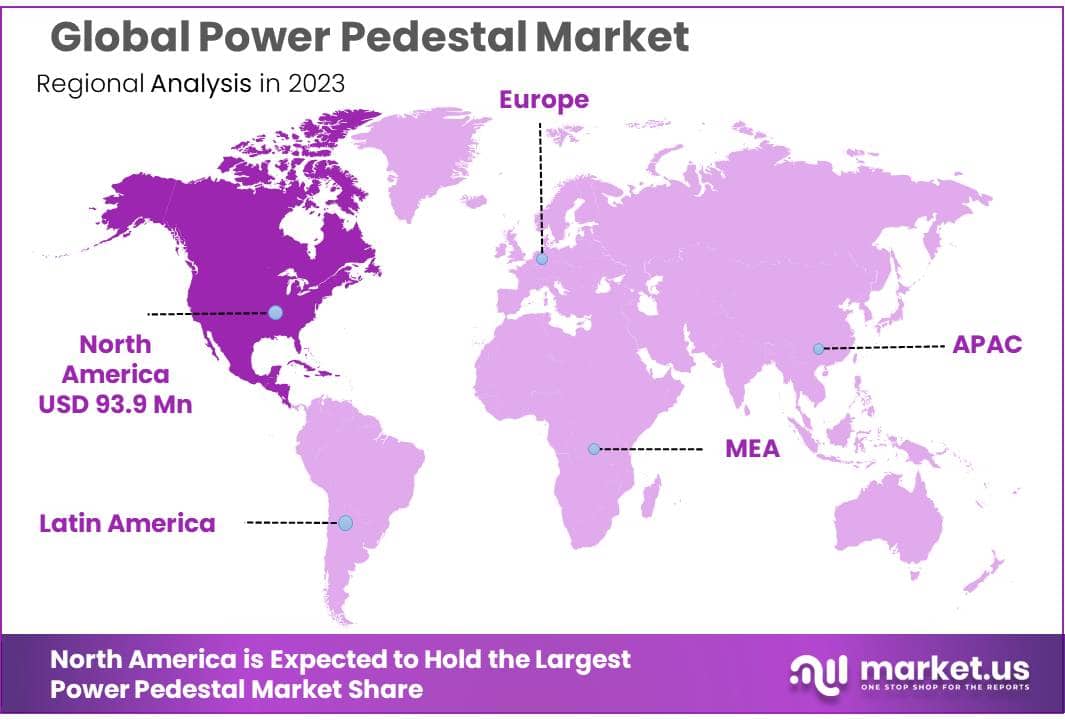 Global Power Pedestal Market

Regional Analysis in 2023

Europe

North America
USD 93.9 Mn

APAC

MEA

Latin America

North America is Expected to Hold the Largest Power Pedestal Market Share

market.us
ONE STOP SHOP FOR THE REPORTS